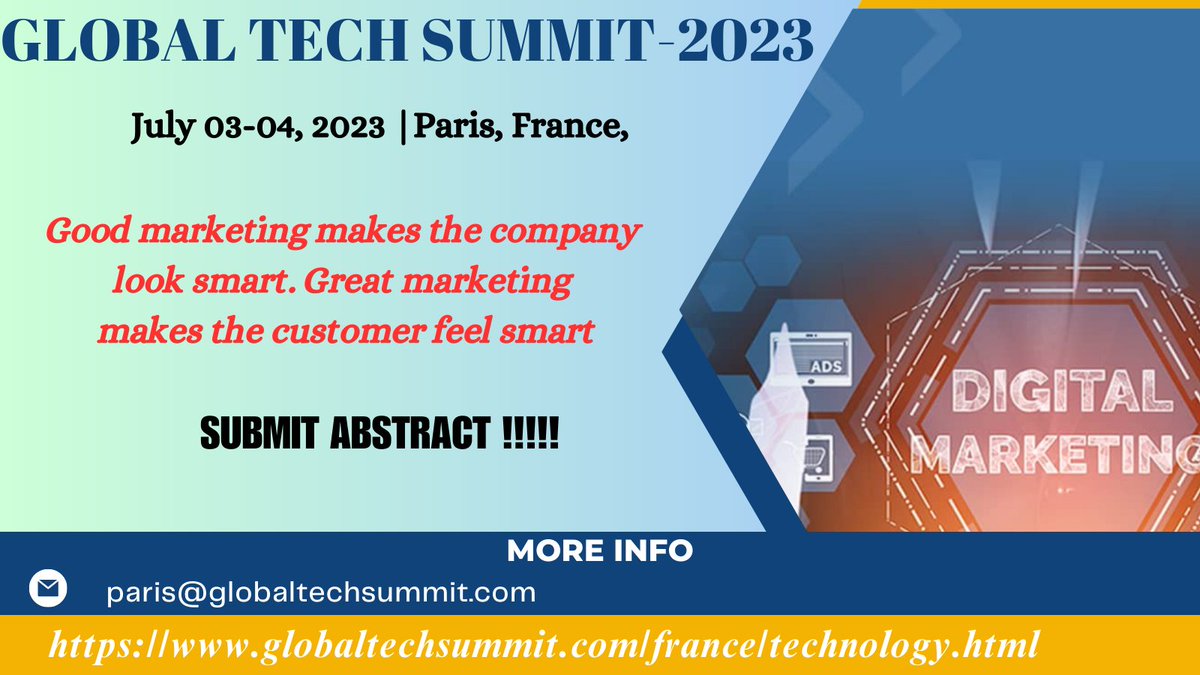 GLOBAL TECH SUMMIT-2023

July 03-04, 2023 | Paris, France,

Good marketing makes the company look smart. Great marketing makes the customer feel smart

SUBMIT ABSTRACT !!!!!

ADS

DIGITAL MARKETING

MORE INFO

paris@globaltechsummit.com

https://www.globaltechsummit.com/france/technology.html